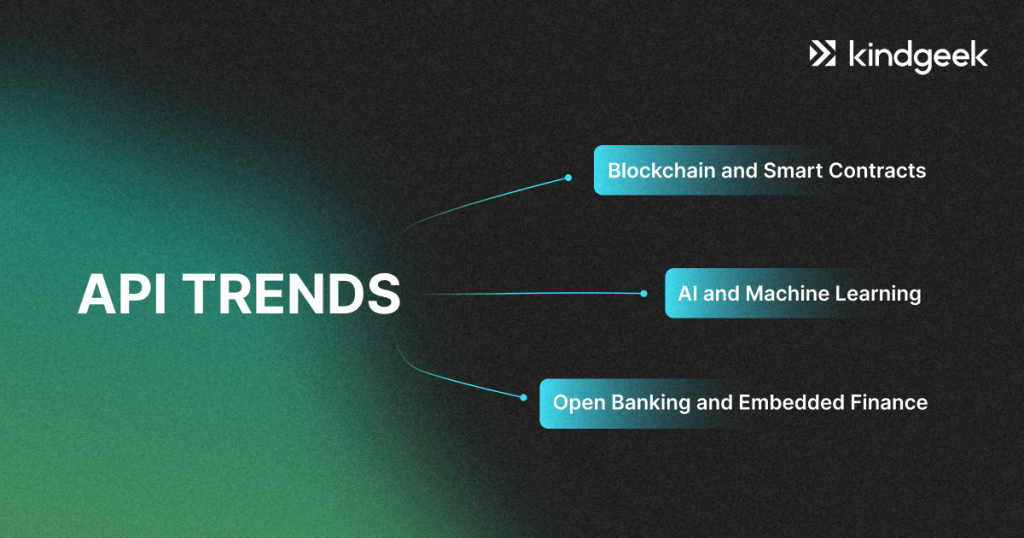 kindgeek

API TRENDS

Blockchain and Smart Contracts

AI and Machine Learning

Open Banking and Embedded Finance